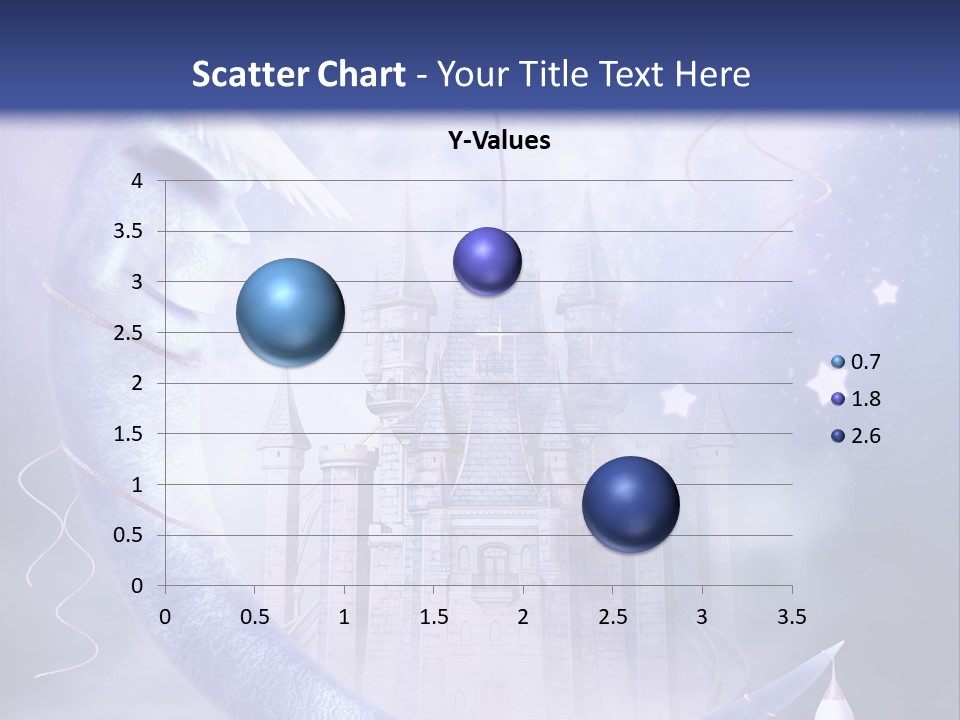 Scatter Chart - Your Title Text Here

Y-Values

4
3.5
3
2.5
2
1.5
1
0.5
0

0 0.5 1 1.5 2 2.5 3 3.5

0.7
1.8
2.6